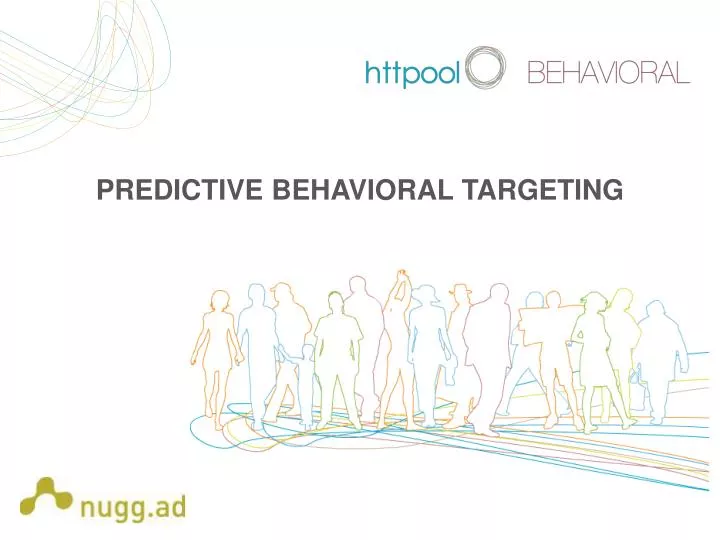 httpool BEHAVIORAL

PREDICTIVE BEHAVIORAL TARGETING

nugg.ad